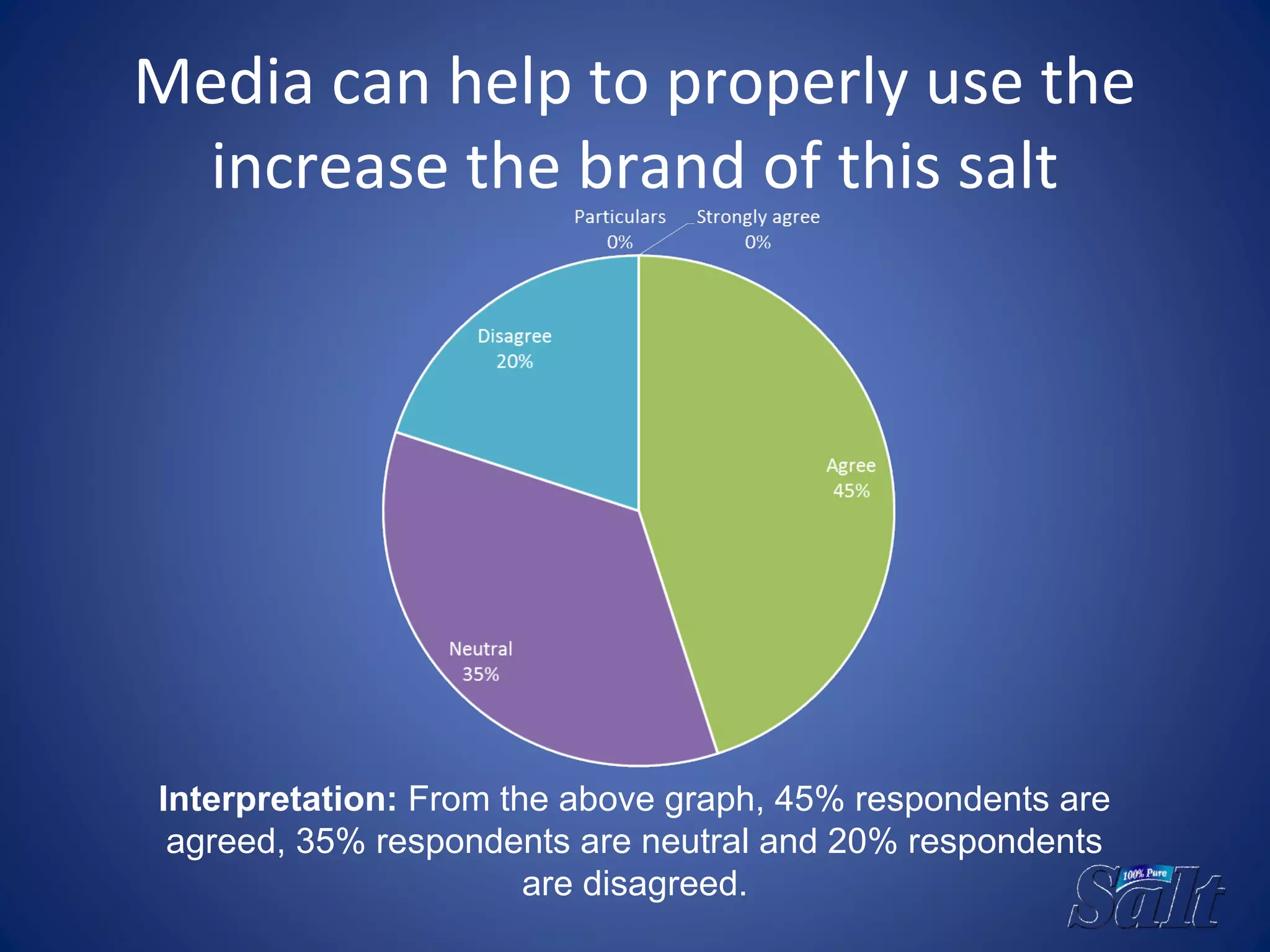 Media can help to properly use the increase the brand of this salt

Particulars
0%

Strongly agree
0%

Disagree
20%

Agree
45%

Neutral
35%

**Interpretation:** From the above graph, 45% respondents are agreed, 35% respondents are neutral and 20% respondents are disagreed.

100% Pure
Salt